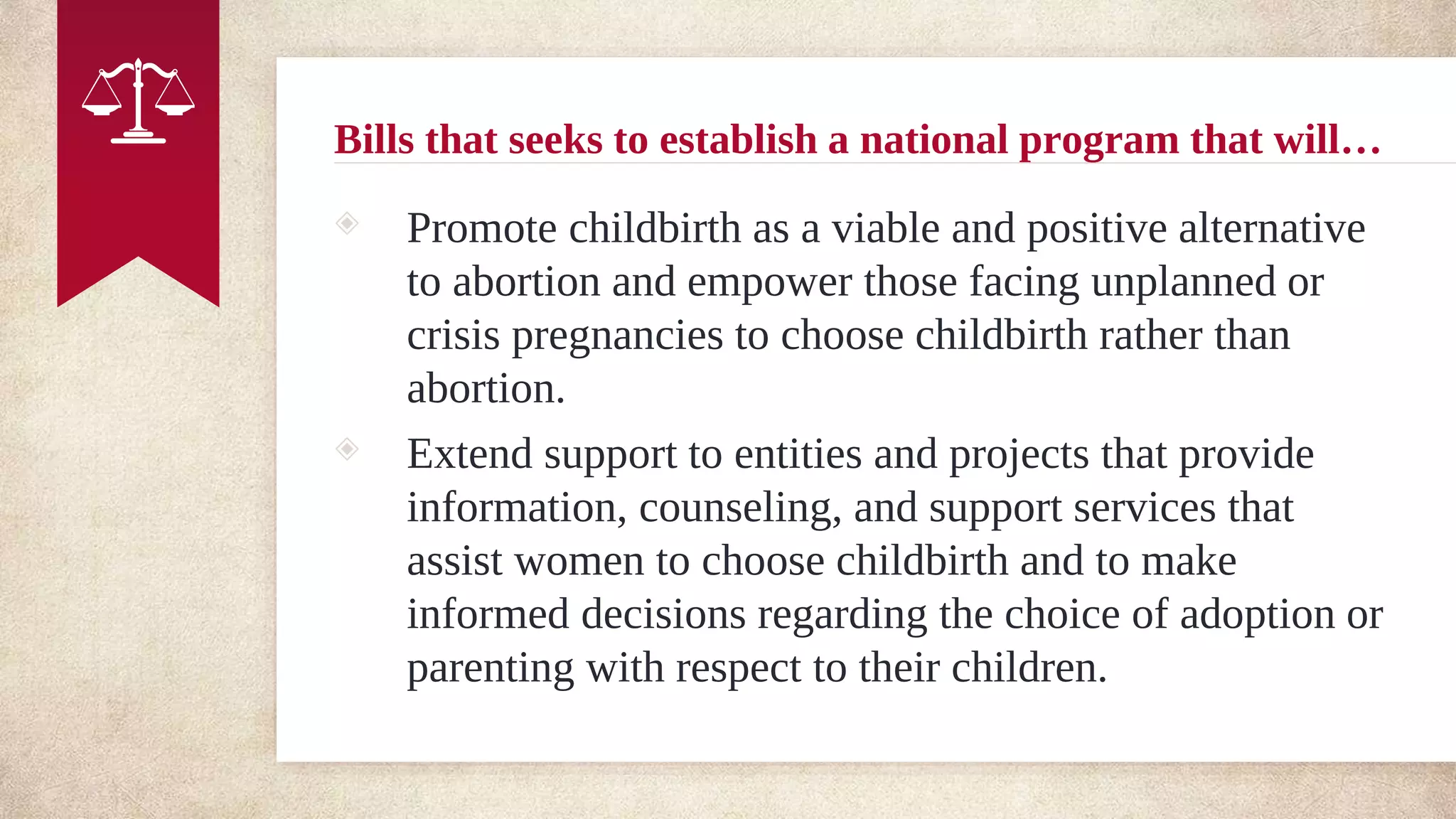 Bills that seeks to establish a national program that will…

Promote childbirth as a viable and positive alternative to abortion and empower those facing unplanned or crisis pregnancies to choose childbirth rather than abortion.

Extend support to entities and projects that provide information, counseling, and support services that assist women to choose childbirth and to make informed decisions regarding the choice of adoption or parenting with respect to their children.